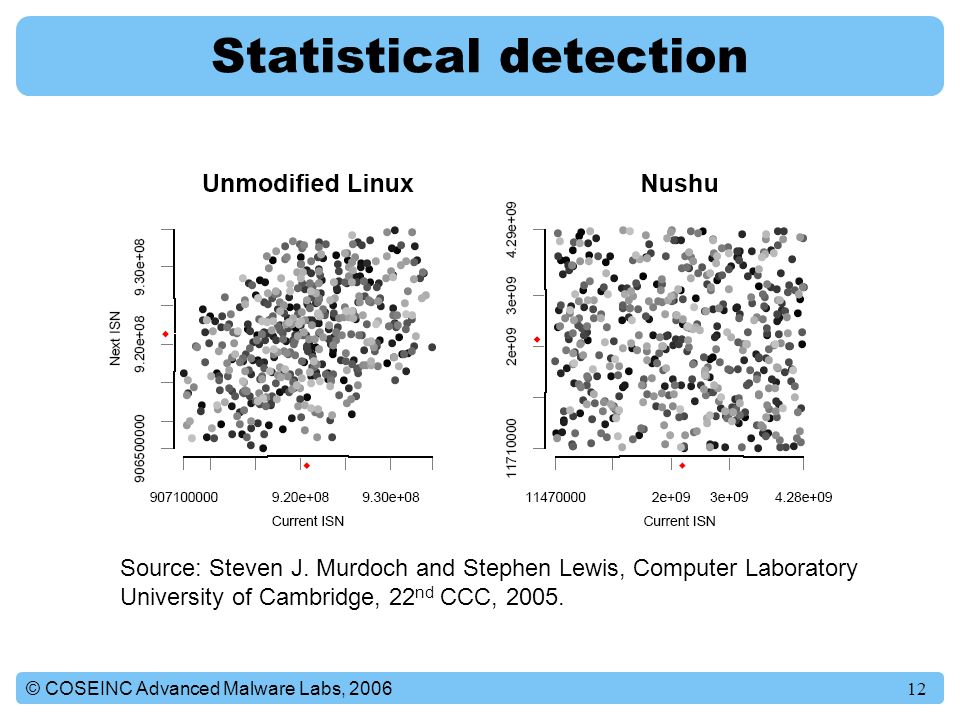 Statistical detection

Unmodified Linux

Next ISN

906500000

9.20e+08

9.30e+08

907100000

9.20e+08

9.30e+08

Current ISN

Nushu

11710000

2e+09

3e+09

4.29e+09

11470000

2e+09

3e+09

4.28e+09

Current ISN

Source: Steven J. Murdoch and Stephen Lewis, Computer Laboratory University of Cambridge, 22$^{nd}$ CCC, 2005.

© COSEINC Advanced Malware Labs, 2006

12